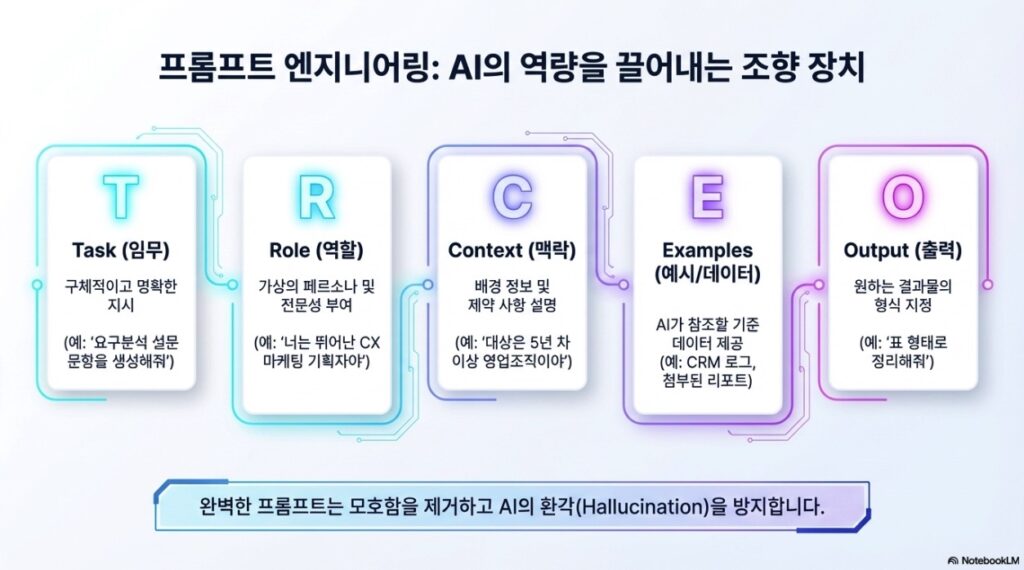 프롬프트 엔지니어링: AI의 역량을 끌어내는 조향 장치

T
Task (임무)
구체적이고 명확한 지시
(예: '요구분석 설문 문항을 생성해줘')

R
Role (역할)
가상의 페르소나 및 전문성 부여
(예: '너는 뛰어난 CX 마케팅 기획자야')

C
Context (맥락)
배경 정보 및 제약 사항 설명
(예: '대상은 5년 차 이상 영업조직이야')

E
Examples (예시/데이터)
AI가 참조할 기준 데이터 제공
(예: CRM 로그, 첨부된 리포트)

O
Output (출력)
원하는 결과물의 형식 지정
(예: '표 형태로 정리해줘')

완벽한 프롬프트는 모호함을 제거하고 AI의 환각(Hallucination)을 방지합니다.

NotebookLM